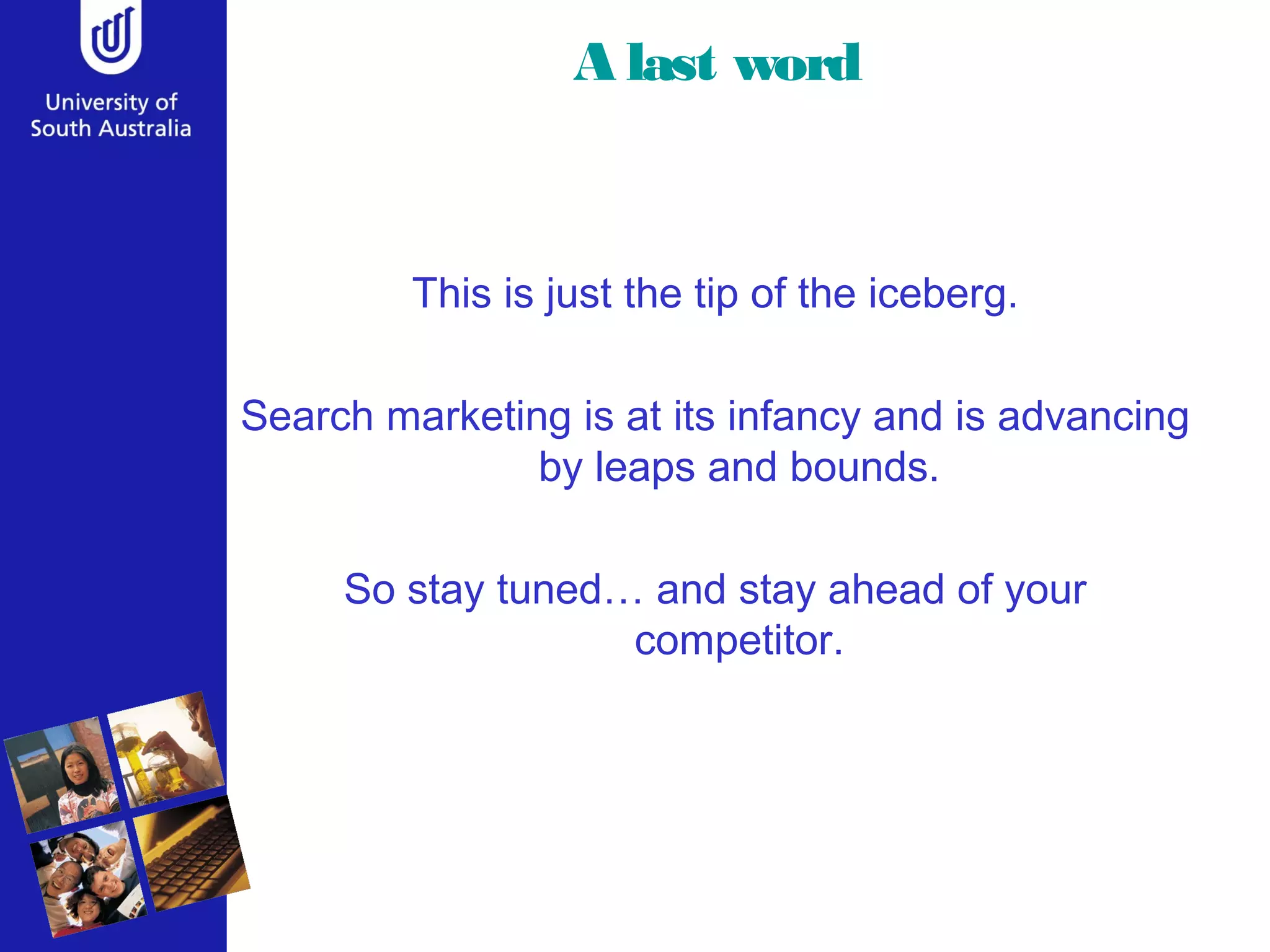 University of South Australia

A last word

This is just the tip of the iceberg.

Search marketing is at its infancy and is advancing by leaps and bounds.

So stay tuned… and stay ahead of your competitor.